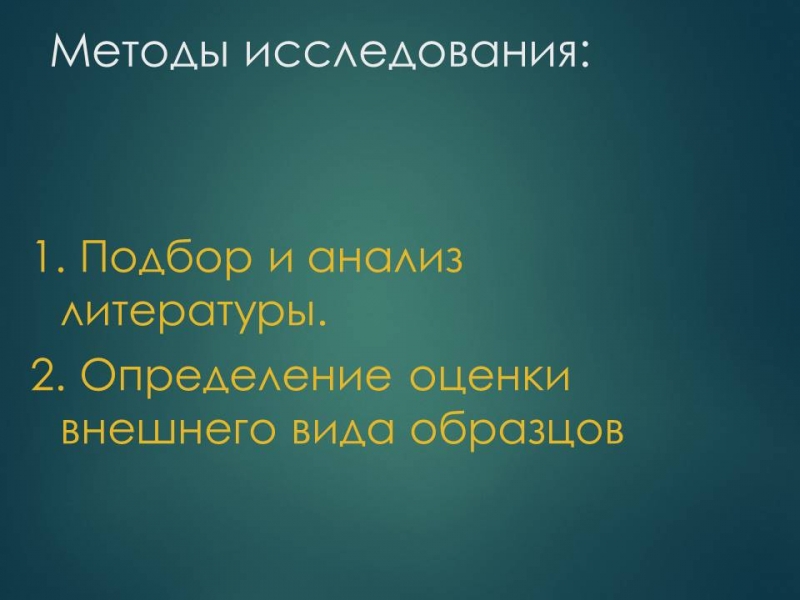 Методы исследования:

1. Подбор и анализ литературы.
2. Определение оценки внешнего вида образцов